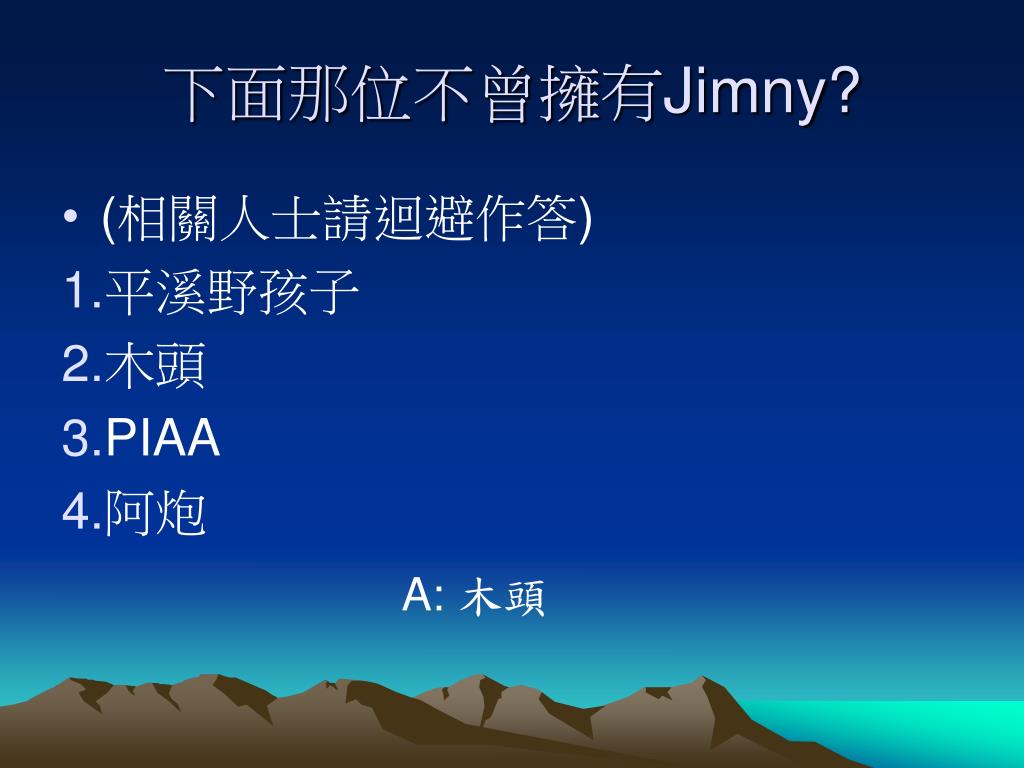 下面那位不曾擁有Jimny?

• (相關人士請迴避作答)
1.平溪野孩子
2.木頭
3.PIAA
4.阿炮

A: 木頭